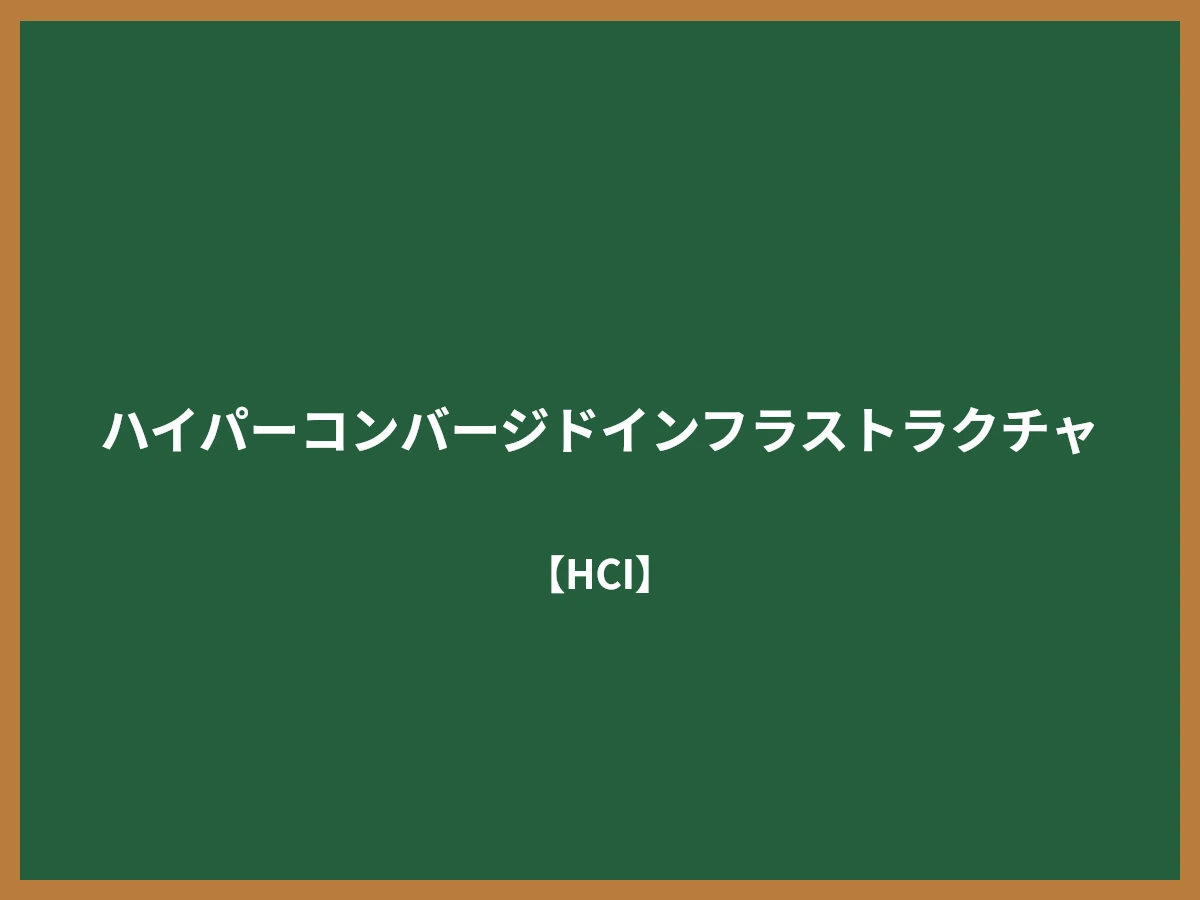 ハイパーコンバージドインフラストラクチャ

【HCI】